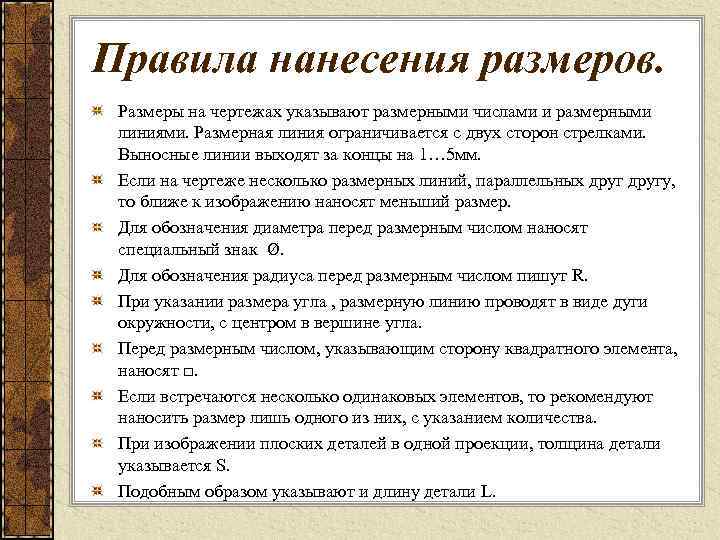 Правила нанесения размеров.

Размеры на чертежах указывают размерными числами и размерными линиями. Размерная линия ограничивается с двух сторон стрелками. Выносные линии выходят за концы на 1…5мм.

Если на чертеже несколько размерных линий, параллельных друг другу, то ближе к изображению наносят меньший размер.

Для обозначения диаметра перед размерным числом наносят специальный знак Ø.

Для обозначения радиуса перед размерным числом пишут R.

При указании размера угла , размерную линию проводят в виде дуги окружности, с центром в вершине угла.

Перед размерным числом, указывающим сторону квадратного элемента, наносят □.

Если встречаются несколько одинаковых элементов, то рекомендуют наносить размер лишь одного из них, с указанием количества.

При изображении плоских деталей в одной проекции, толщина детали указывается S.

Подобным образом указывают и длину детали L.